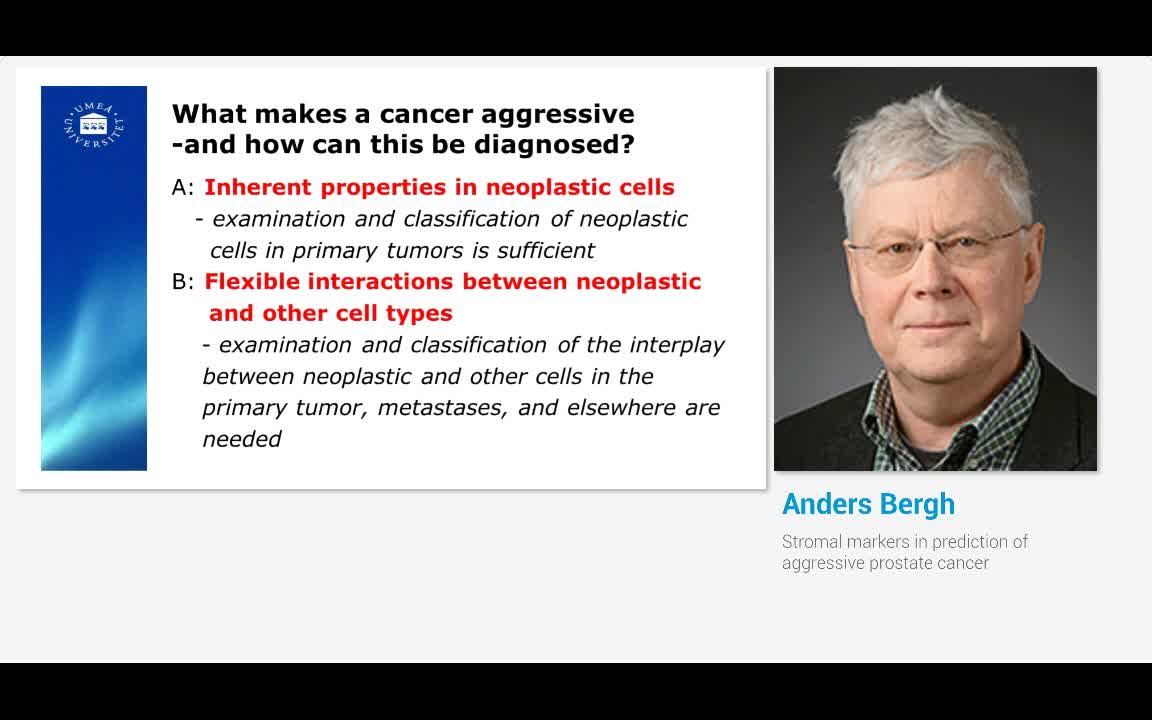 UMEÅ UNIVERSITET

What makes a cancer aggressive -and how can this be diagnosed?

A: Inherent properties in neoplastic cells
- examination and classification of neoplastic cells in primary tumors is sufficient

B: Flexible interactions between neoplastic and other cell types
- examination and classification of the interplay between neoplastic and other cells in the primary tumor, metastases, and elsewhere are needed

Anders Bergh

Stromal markers in prediction of aggressive prostate cancer